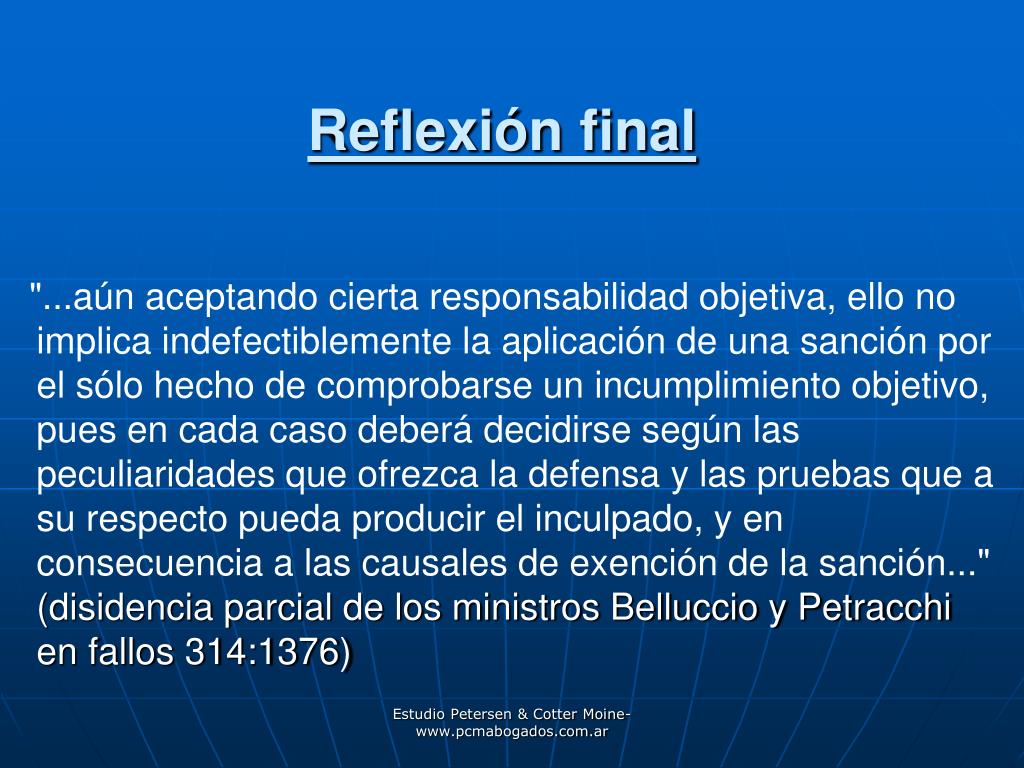 Reflexión final

"...aún aceptando cierta responsabilidad objetiva, ello no implica indefectiblemente la aplicación de una sanción por el sólo hecho de comprobarse un incumplimiento objetivo, pues en cada caso deberá decidirse según las peculiaridades que ofrezca la defensa y las pruebas que a su respecto pueda producir el inculpado, y en consecuencia a las causales de exención de la sanción..." (disidencia parcial de los ministros Belluccio y Petracchi en fallos 314:1376)

Estudio Petersen & Cotter Moine- www.pcmabogados.com.ar